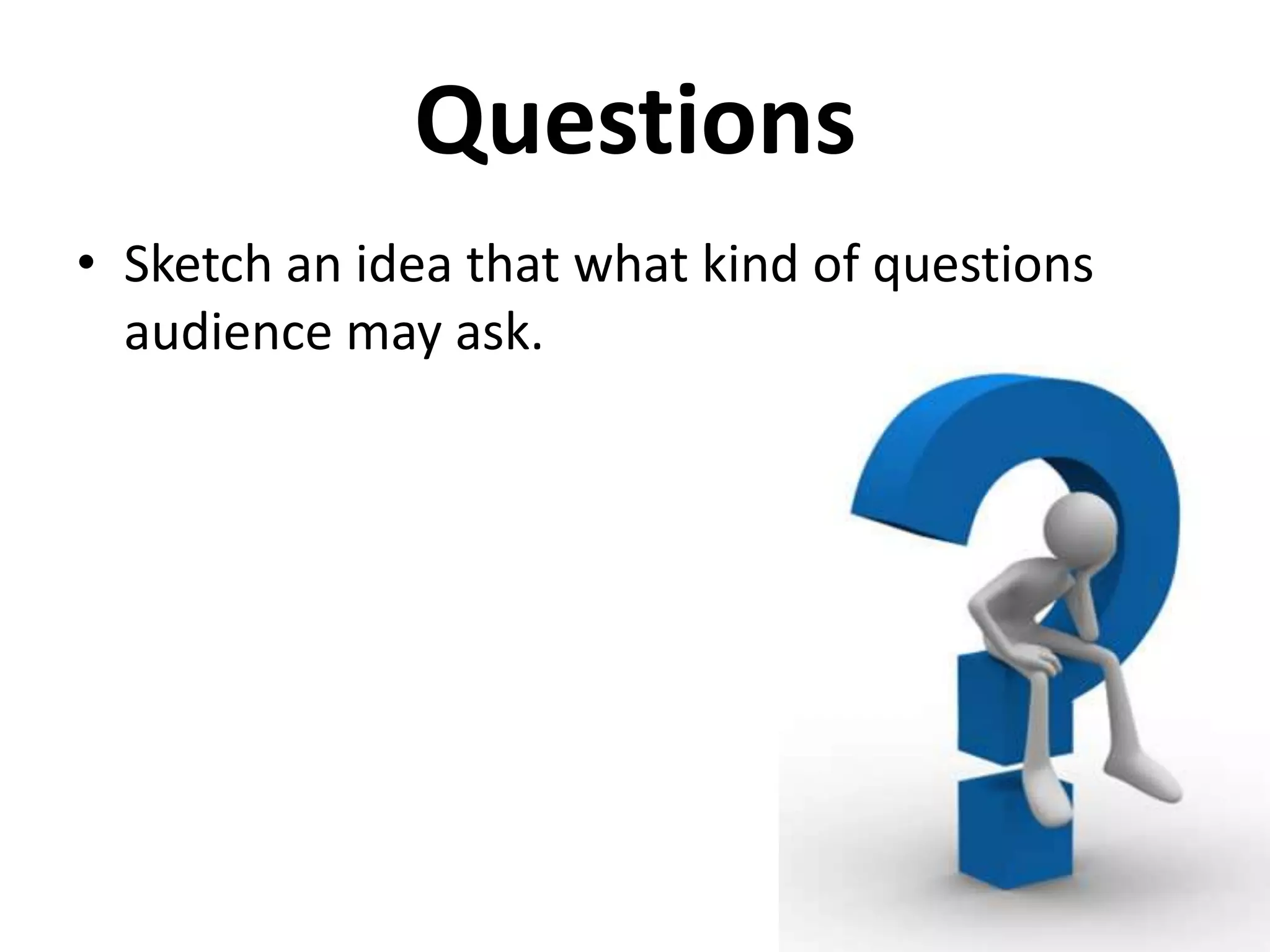 Questions

• Sketch an idea that what kind of questions audience may ask.